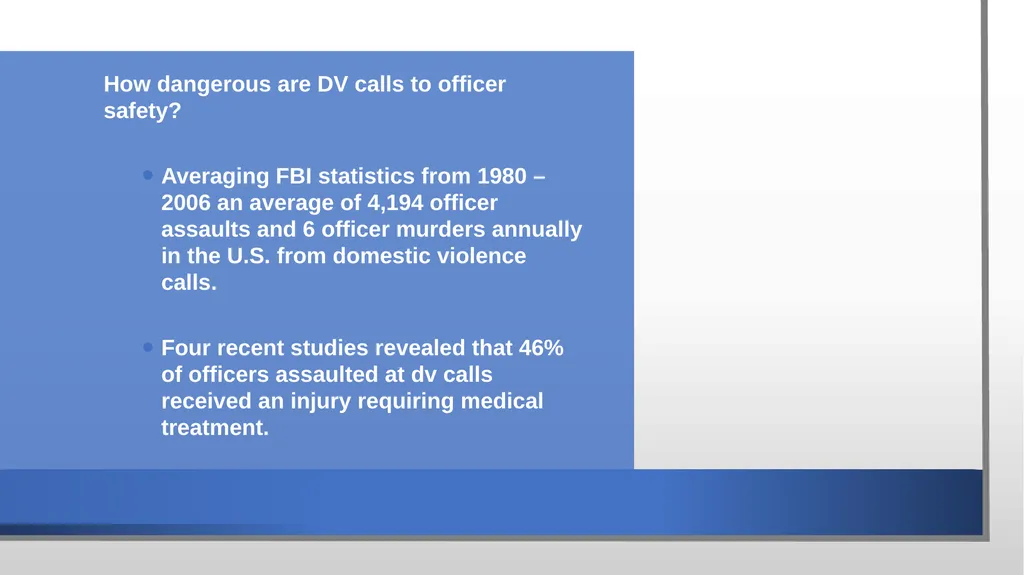 How dangerous are DV calls to officer safety?

• Averaging FBI statistics from 1980 – 2006 an average of 4,194 officer assaults and 6 officer murders annually in the U.S. from domestic violence calls.

• Four recent studies revealed that 46% of officers assaulted at dv calls received an injury requiring medical treatment.